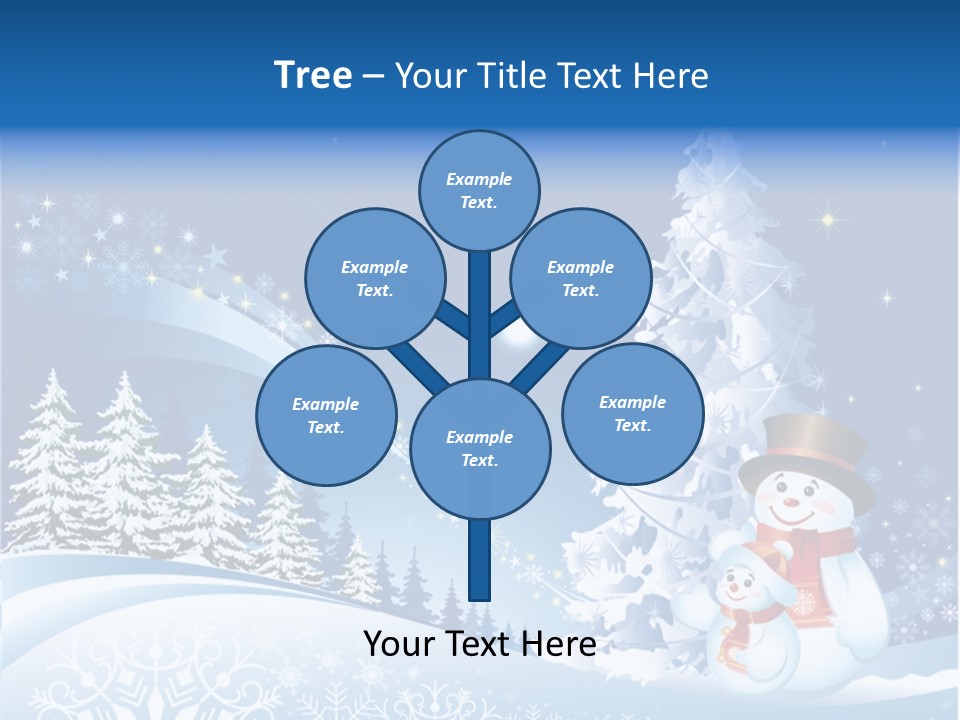 Tree – Your Title Text Here

Example Text.

Example Text.

Example Text.

Example Text.

Example Text.

Example Text.

Your Text Here